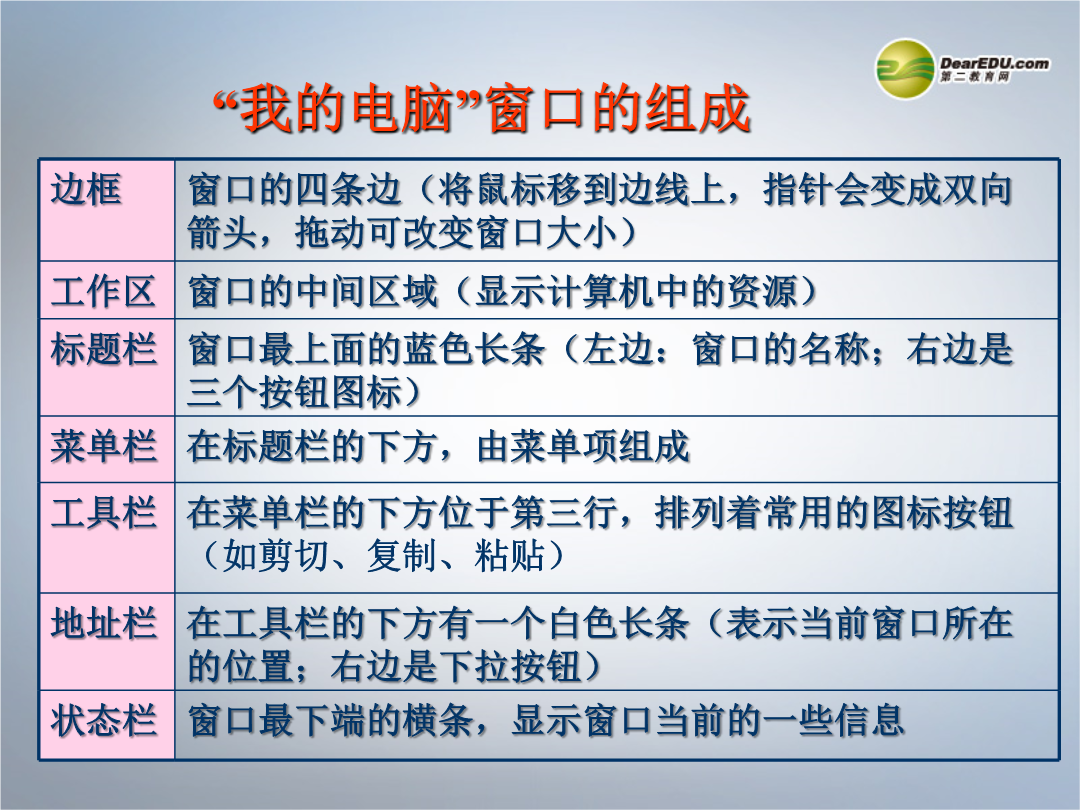 DearEDU.com
第二教育网

“我的电脑”窗口的组成

| 边框 | 窗口的四条边（将鼠标移到边线上，指针会变成双向箭头，拖动可改变窗口大小） |
|---|---|
| 工作区 | 窗口的中间区域（显示计算机中的资源） |
| 标题栏 | 窗口最上面的蓝色长条（左边：窗口的名称；右边是三个按钮图标） |
| 菜单栏 | 在标题栏的下方，由菜单项组成 |
| 工具栏 | 在菜单栏的下方位于第三行，排列着常用的图标按钮（如剪切、复制、粘贴） |
| 地址栏 | 在工具栏的下方有一个白色长条（表示当前窗口所在的位置；右边是下拉按钮） |
| 状态栏 | 窗口最下端的横条，显示窗口当前的一些信息 |